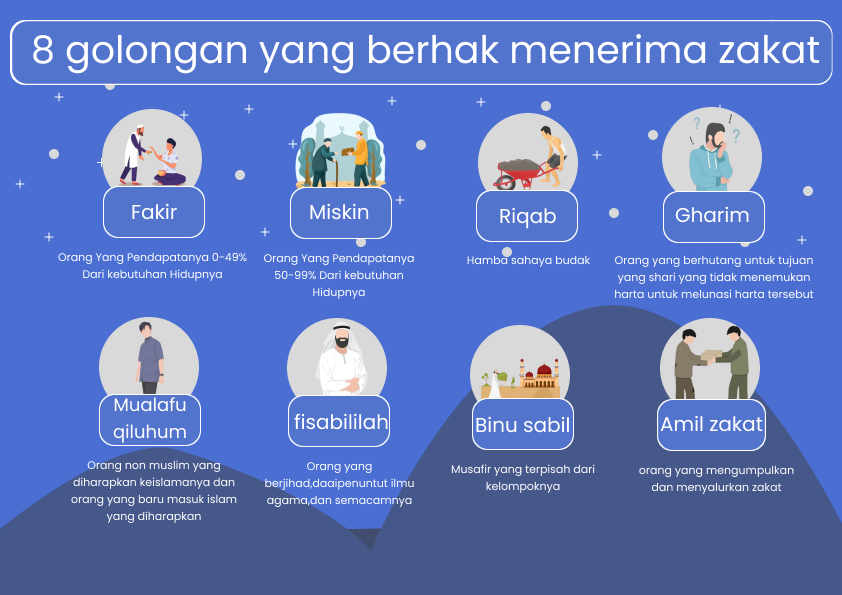 8 golongan yang berhak menerima zakat

Fakir
Orang Yang Pendapatanya 0-49% Dari kebutuhan Hidupnya

Miskin
Orang Yang Pendapatanya 50-99% Dari kebutuhan Hidupnya

Riqab
Hamba sahaya budak

Gharim
Orang yang berhutang untuk tujuan yang shari yang tidak menemukan harta untuk melunasi harta tersebut

Mualafu qiluhum
Orang non muslim yang diharapkan keislamanya dan orang yang baru masuk islam yang diharapkan

fisabililah
Orang yang berjihad,daaipenuntut ilmu agama,dan semacamnya

Binu sabil
Musafir yang terpisah dari kelompoknya

Amil zakat
orang yang mengumpulkan dan menyalurkan zakat